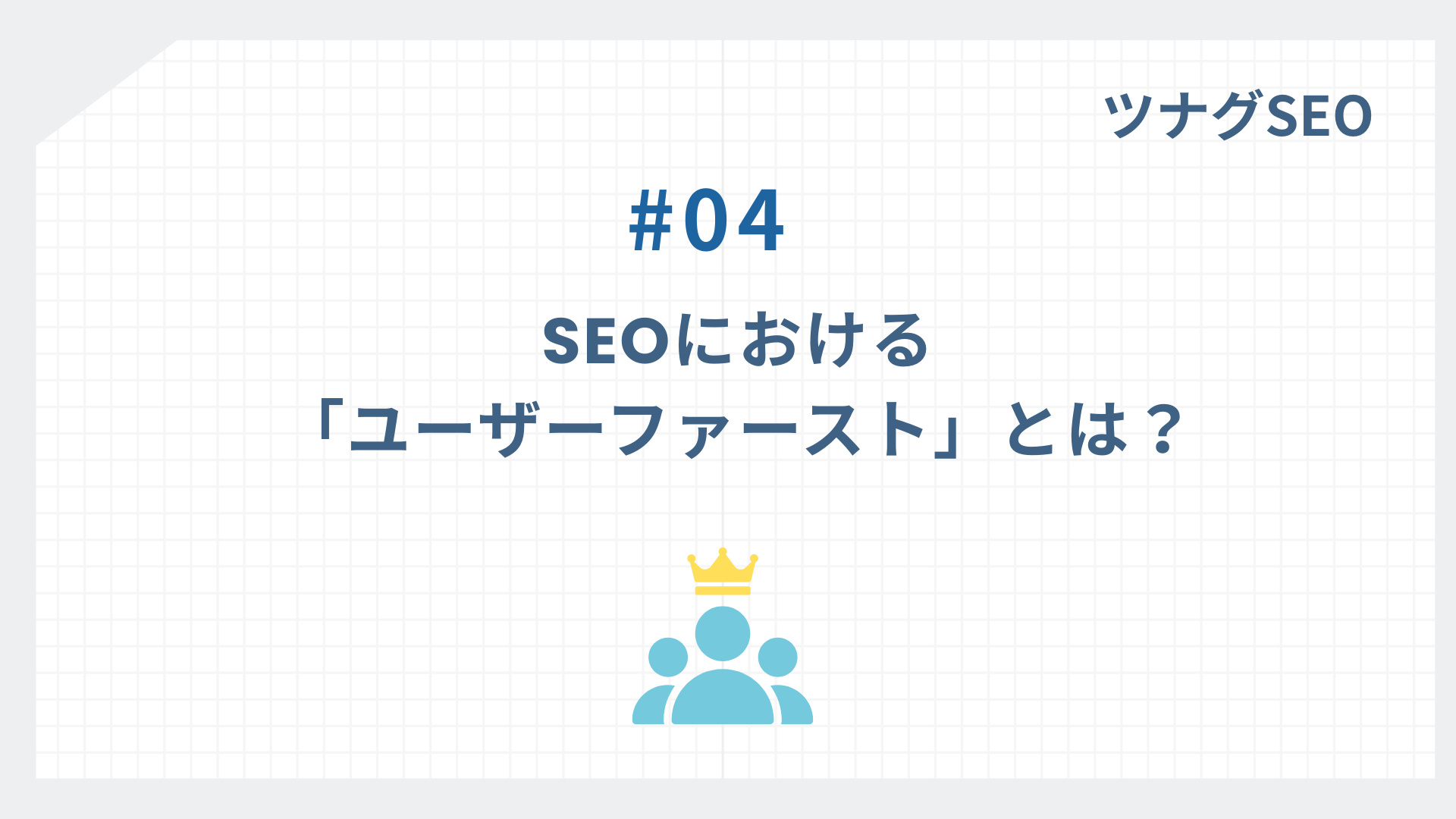 ツナグSEO

#04

SEOにおける
「ユーザーファースト」とは？